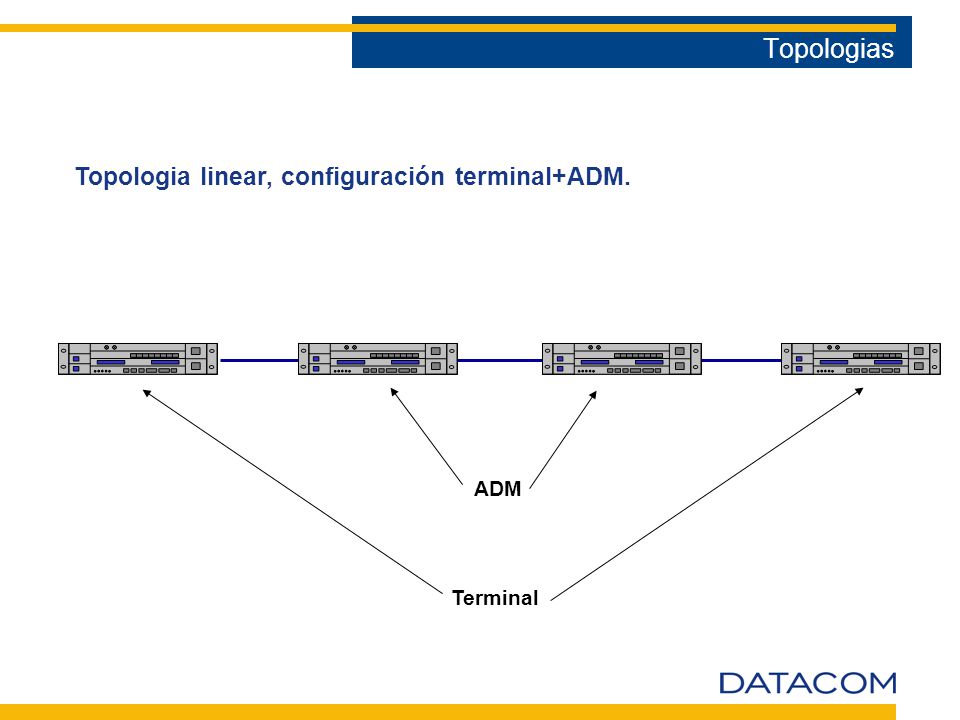 Topologias

Topologia linear, configuración terminal+ADM.

ADM

Terminal

DATACOM